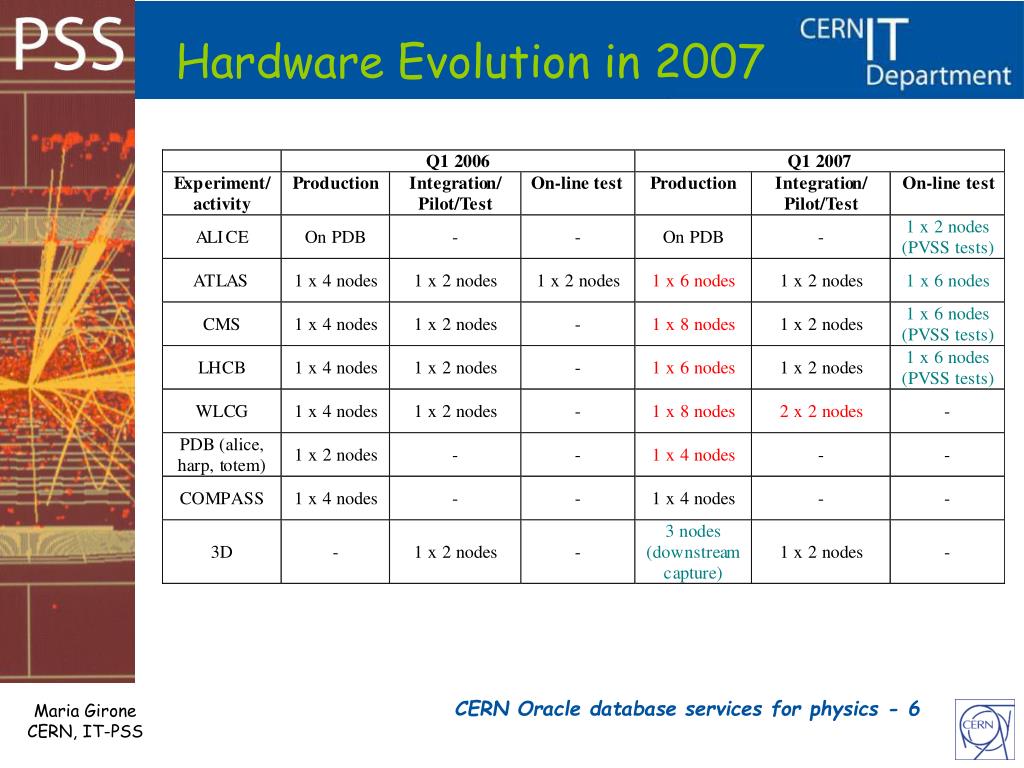 PSS

Hardware Evolution in 2007

CERN IT Department

| | Q1 2006 | | | Q1 2007 | | |
|---|---|---|---|---|---|---|
| Experiment/ activity | Production | Integration/ Pilot/Test | On-line test | Production | Integration/ Pilot/Test | On-line test |
| ALICE | On PDB | - | - | On PDB | - | 1 x 2 nodes (PVSS tests) |
| ATLAS | 1 x 4 nodes | 1 x 2 nodes | 1 x 2 nodes | 1 x 6 nodes | 1 x 2 nodes | 1 x 6 nodes |
| CMS | 1 x 4 nodes | 1 x 2 nodes | - | 1 x 8 nodes | 1 x 2 nodes | 1 x 6 nodes (PVSS tests) |
| LHCB | 1 x 4 nodes | 1 x 2 nodes | - | 1 x 6 nodes | 1 x 2 nodes | 1 x 6 nodes (PVSS tests) |
| WLCG | 1 x 4 nodes | 1 x 2 nodes | - | 1 x 8 nodes | 2 x 2 nodes | - |
| PDB (alice, harp, totem) | 1 x 2 nodes | - | - | 1 x 4 nodes | - | - |
| COMPASS | 1 x 4 nodes | - | - | 1 x 4 nodes | - | - |
| 3D | - | 1 x 2 nodes | - | 3 nodes (downstream capture) | 1 x 2 nodes | - |

Maria Girone
CERN, IT-PSS

CERN Oracle database services for physics - 6

CERN